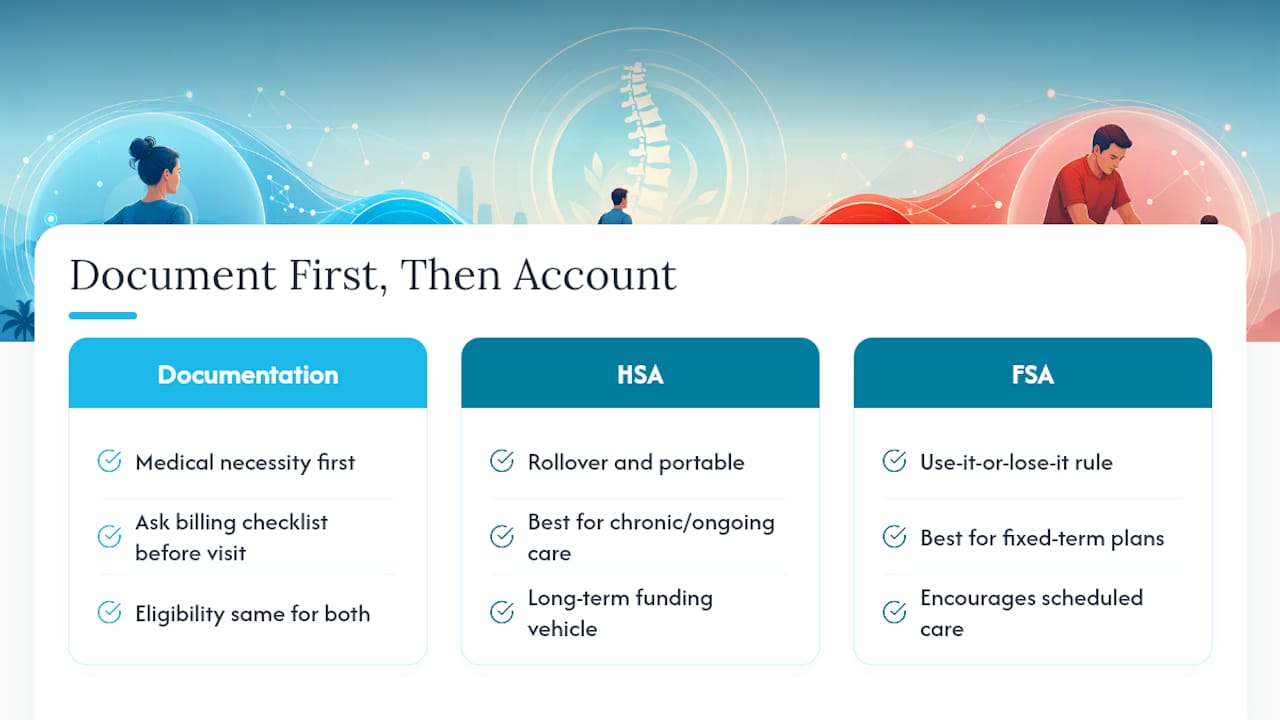 Document First, Then Account

Documentation

Medical necessity first

Ask billing checklist before visit

Eligibility same for both

HSA

Rollover and portable

Best for chronic/ongoing care

Long-term funding vehicle

FSA

Use-it-or-lose-it rule

Best for fixed-term plans

Encourages scheduled care